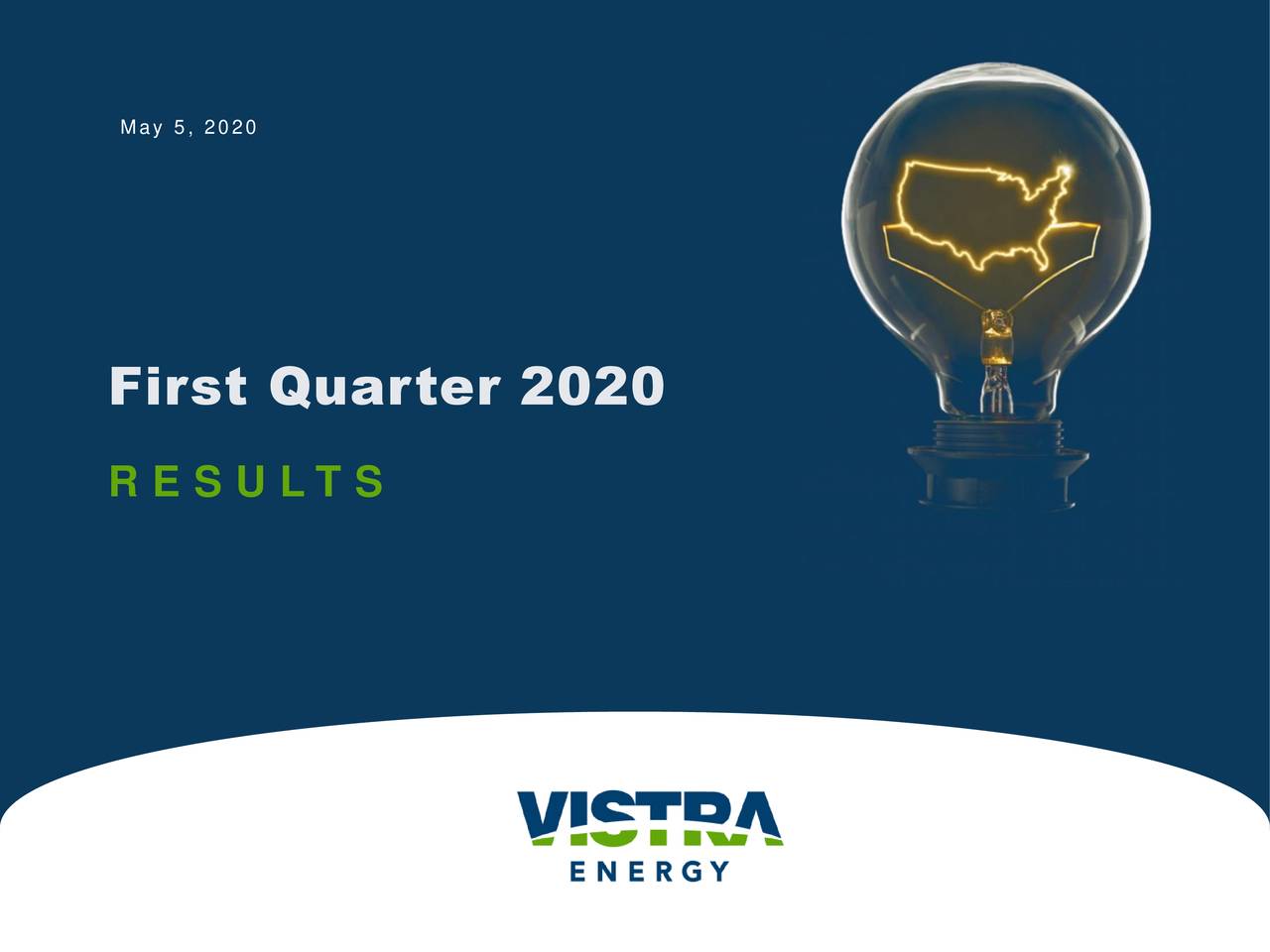 May 5, 2020

First Quarter 2020

RESULTS

VISTRA
ENERGY